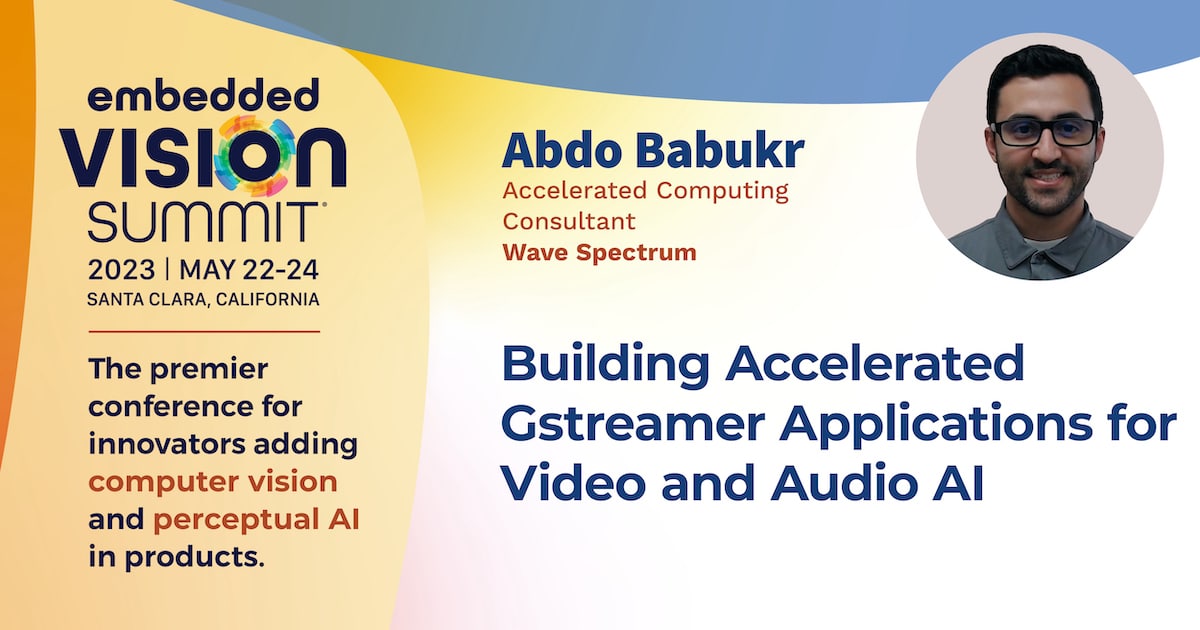 embedded VISION SUMMIT®
2023 | MAY 22-24
SANTA CLARA, CALIFORNIA

The premier conference for innovators adding computer vision and perceptual AI in products.

Abdo Babukr
Accelerated Computing Consultant
Wave Spectrum

Building Accelerated Gstreamer Applications for Video and Audio AI